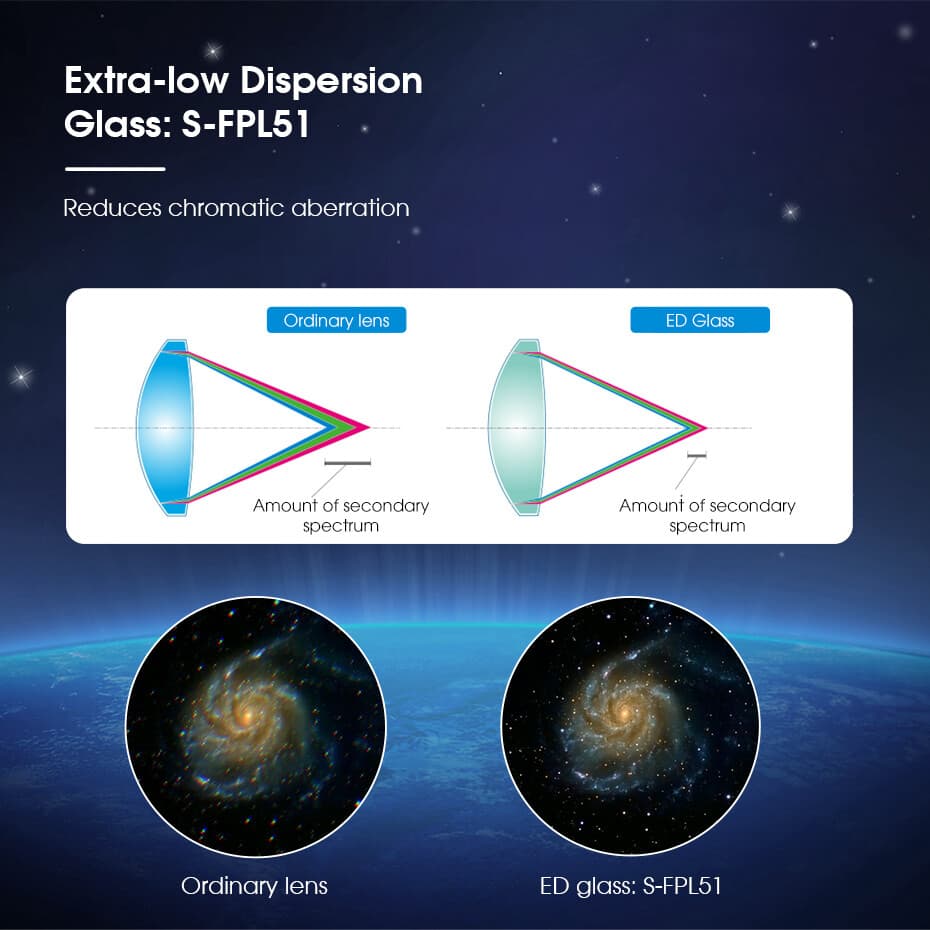 Extra-low Dispersion Glass: S-FPL51

Reduces chromatic aberration

Ordinary lens

Amount of secondary spectrum

ED Glass

Amount of secondary spectrum

Ordinary lens

ED glass: S-FPL51